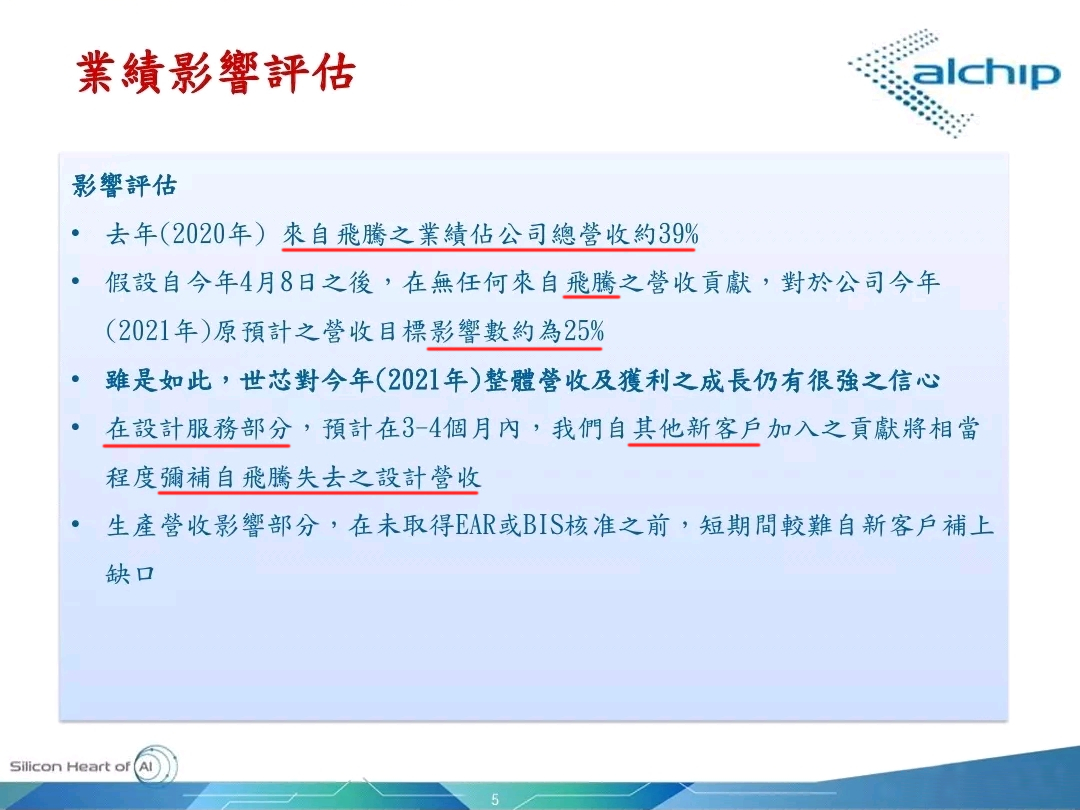 業績影響評估

alchip

影響評估

• 去年(2020年) 來自飛騰之業績佔公司總營收約39%

• 假設自今年4月8日之後，在無任何來自飛騰之營收貢獻，對於公司今年(2021年)原預計之營收目標影響數約為25%

• 雖是如此，世芯對今年(2021年)整體營收及獲利之成長仍有很強之信心

• 在設計服務部分，預計在3-4個月內，我們自其他新客戶加入之貢獻將相當程度彌補自飛騰失去之設計營收

• 生產營收影響部分，在未取得EAR或BIS核准之前，短期間較難自新客戶補上缺口

Silicon Heart of AI

5